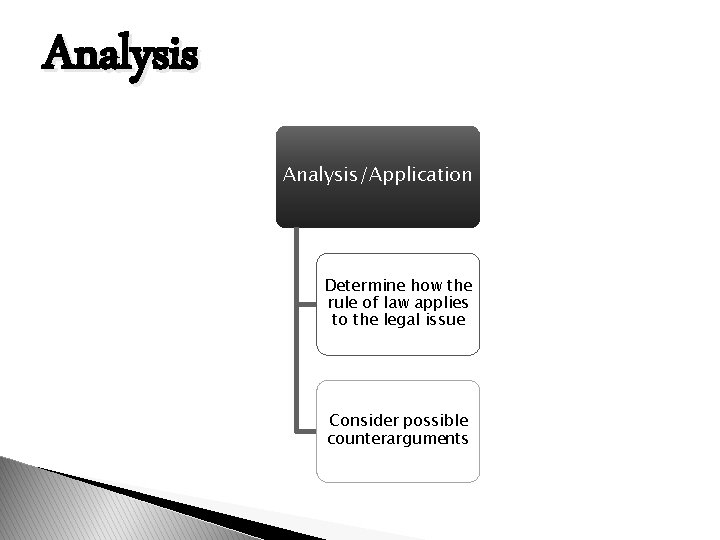 Analysis

Analysis/Application

Determine how the rule of law applies to the legal issue

Consider possible counterarguments